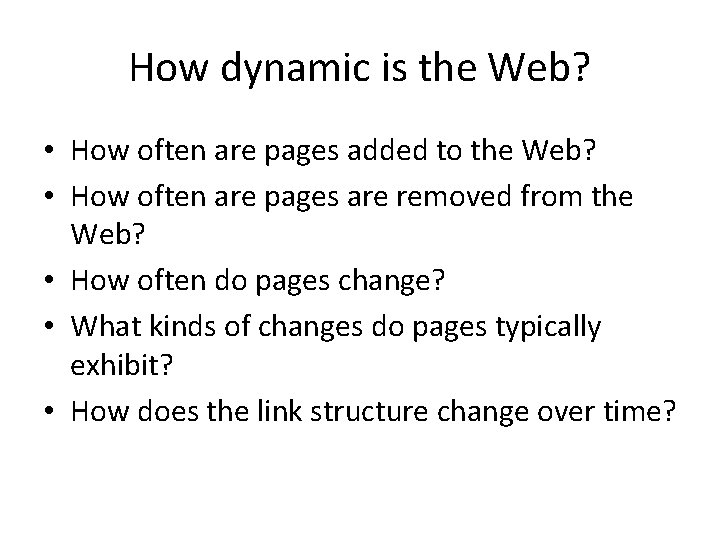 How dynamic is the Web?

• How often are pages added to the Web?
• How often are pages are removed from the Web?
• How often do pages change?
• What kinds of changes do pages typically exhibit?
• How does the link structure change over time?